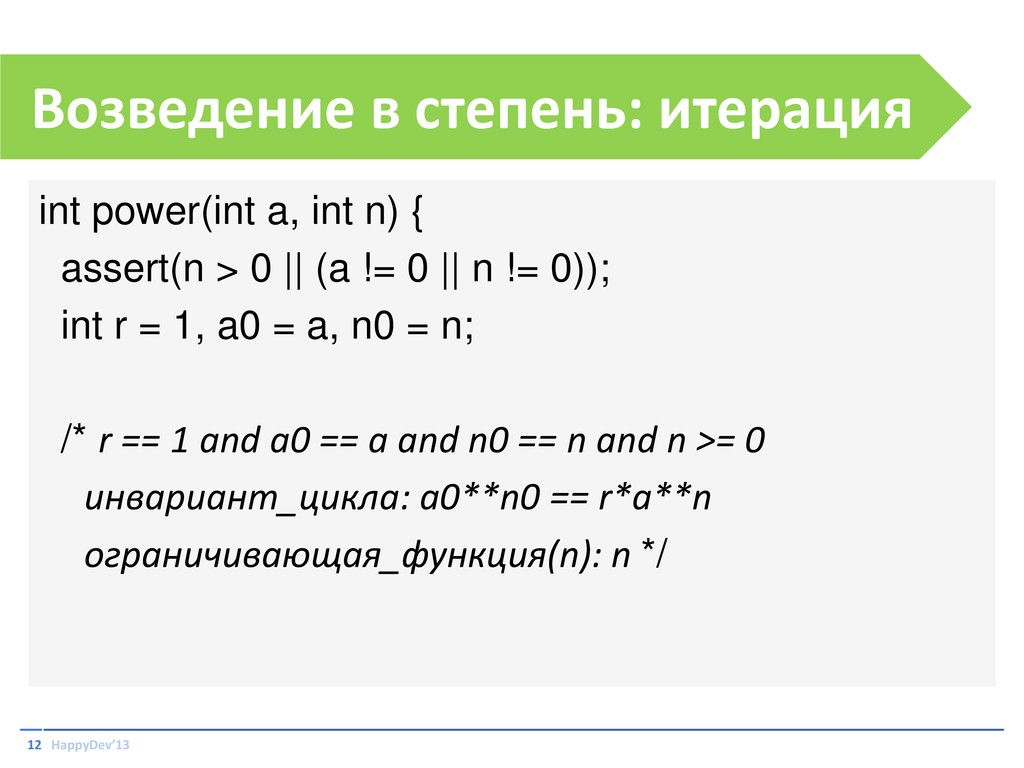 Возведение в степень: итерация

int power(int a, int n) {
assert(n > 0 || (a != 0 || n != 0));
int r = 1, a0 = a, n0 = n;

/* r == 1 and a0 == a and n0 == n and n >= 0
инвариант_цикла: a0**n0 == r*a**n
ограничивающая_функция(n): n */

12 HappyDev'13